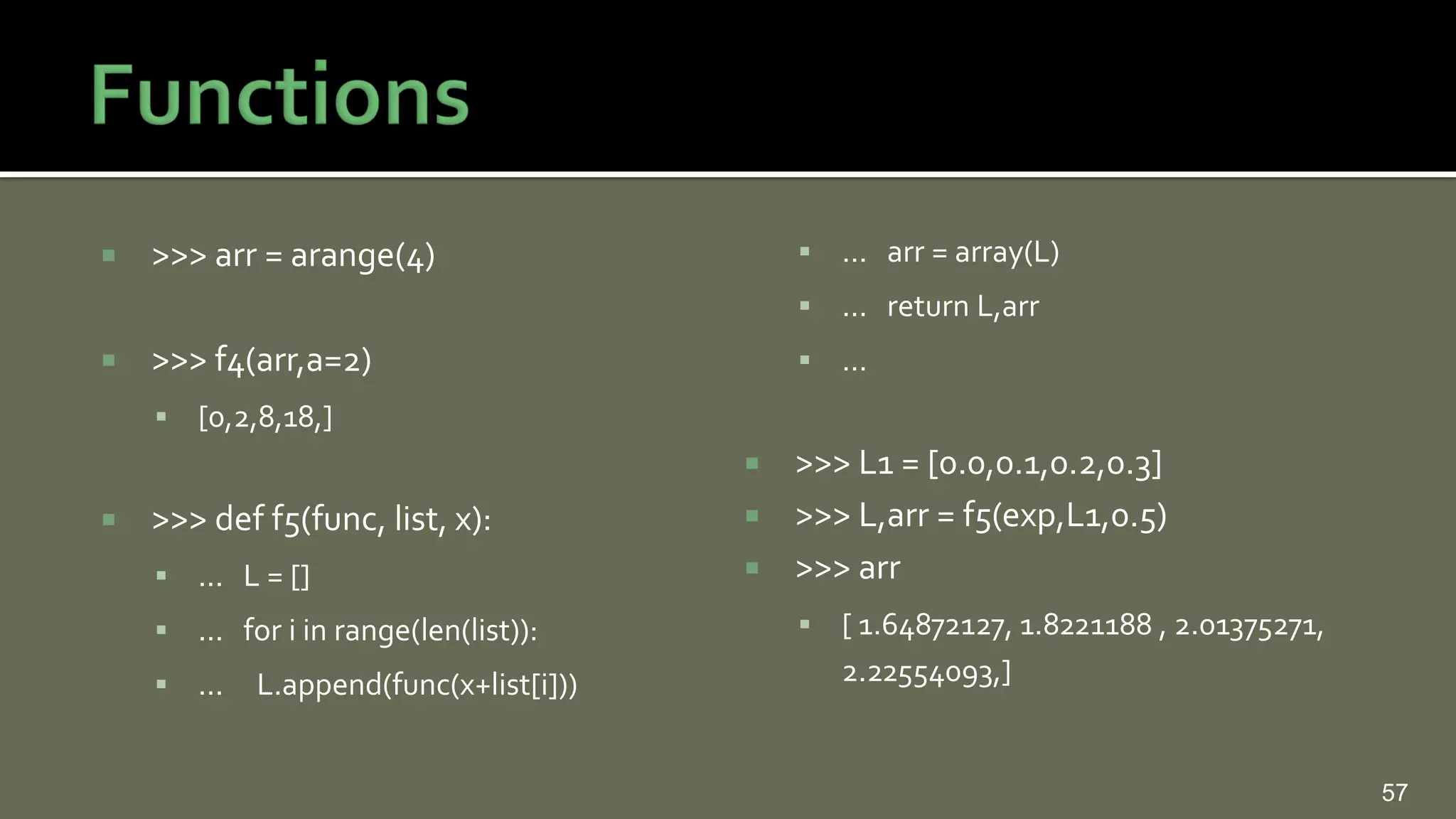 Functions

>>> arr = arange(4)

>>> f4(arr,a=2)

[0,2,8,18,]

>>> def f5(func, list, x):

... L = []

... for i in range(len(list)):

... L.append(func(x+list[i]))

... arr = array(L)

... return L,arr

...

>>> L1 = [0.0,0.1,0.2,0.3]

>>> L,arr = f5(exp,L1,0.5)

>>> arr

[ 1.64872127, 1.8221188 , 2.01375271, 2.22554093,]

57